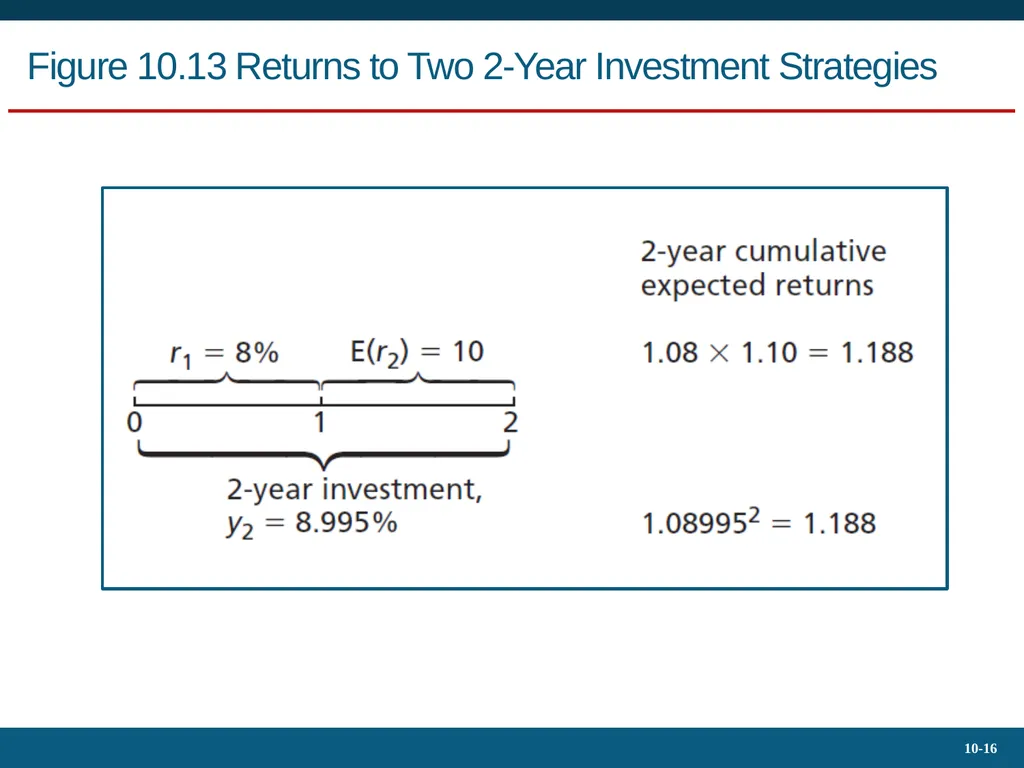 Figure 10.13 Returns to Two 2-Year Investment Strategies

$r_1 = 8\%$ $E(r_2) = 10$

0 1 2

2-year investment, $y_2 = 8.995\%$

2-year cumulative expected returns

$1.08 \times 1.10 = 1.188$

$1.08995^2 = 1.188$

10-16